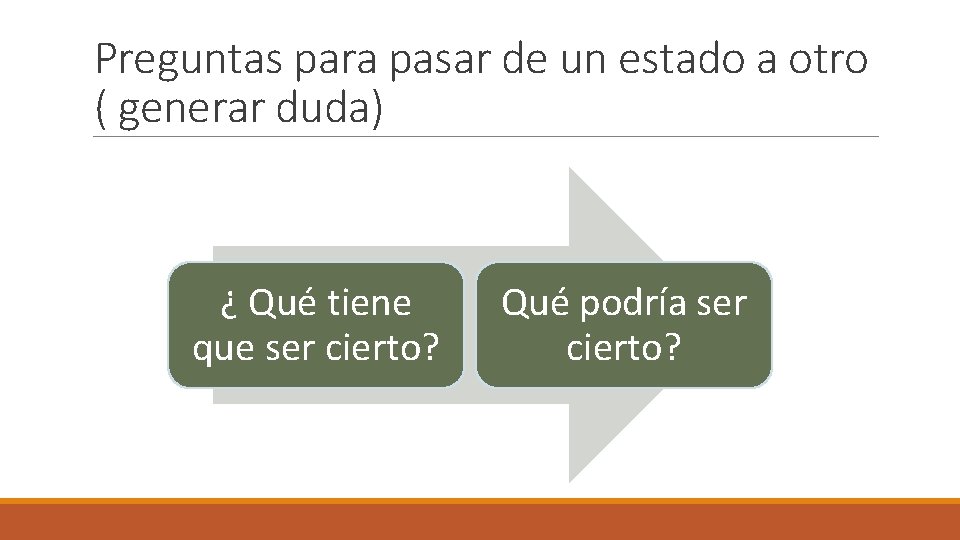 Preguntas para pasar de un estado a otro ( generar duda)

¿ Qué tiene que ser cierto?

Qué podría ser cierto?